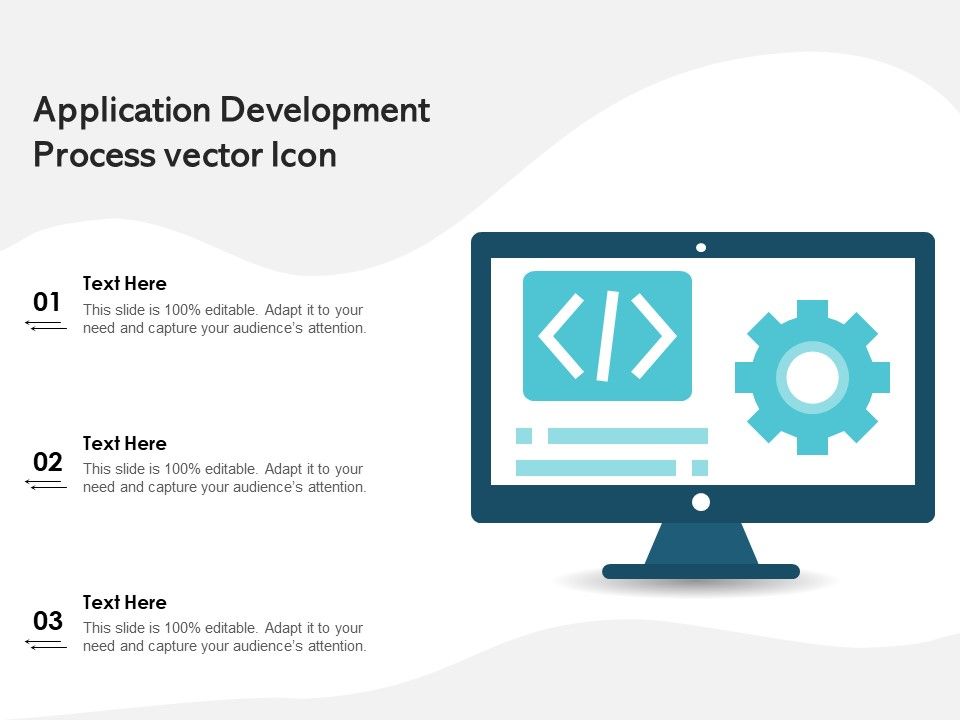 Application Development Process vector Icon

01
Text Here
This slide is 100% editable. Adapt it to your need and capture your audience's attention.

02
Text Here
This slide is 100% editable. Adapt it to your need and capture your audience's attention.

03
Text Here
This slide is 100% editable. Adapt it to your need and capture your audience's attention.

</>